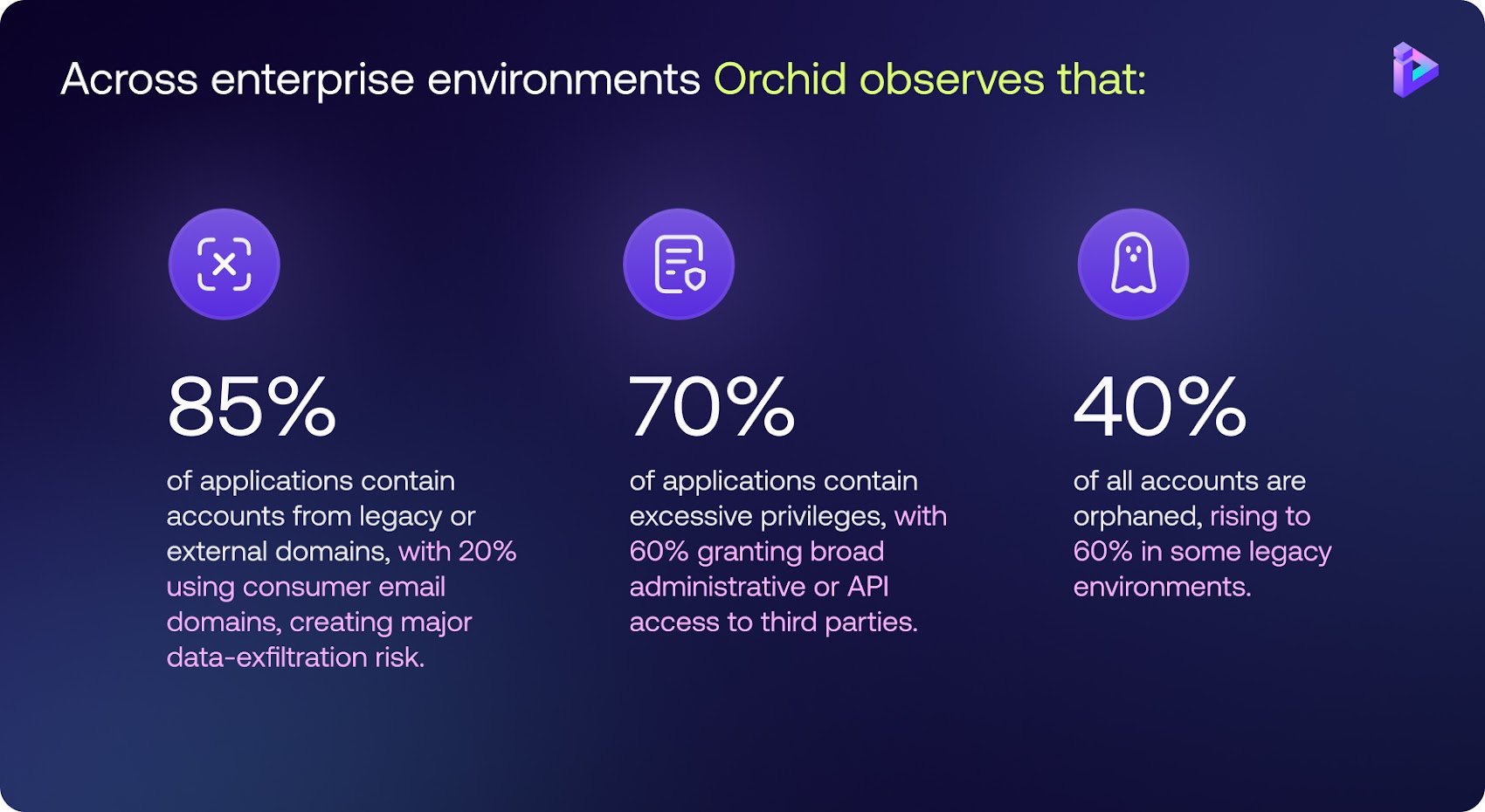 Across enterprise environments Orchid observes that:

85%

of applications contain accounts from legacy or external domains, with 20% using consumer email domains, creating major data-exfiltration risk.

70%

of applications contain excessive privileges, with 60% granting broad administrative or API access to third parties.

40%

of all accounts are orphaned, rising to 60% in some legacy environments.